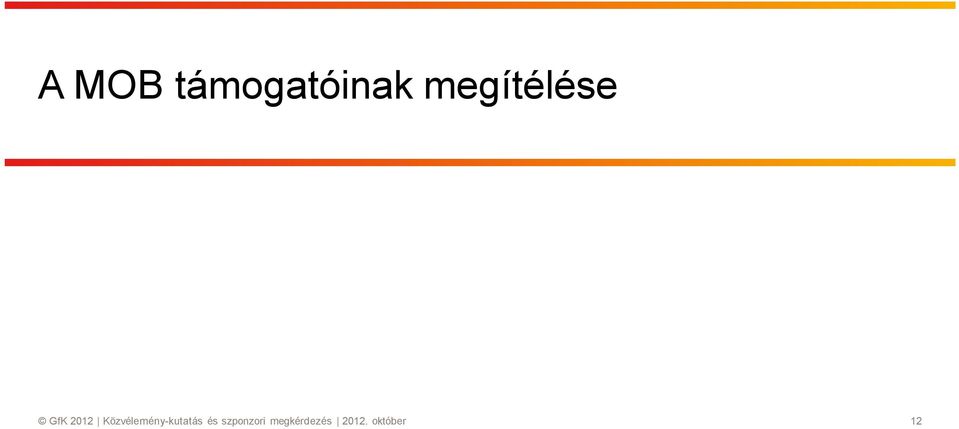 A MOB támogatóinak megítélése

© GfK 2012 | Közvélemény-kutatás és szponzori megkérdezés | 2012. október

12